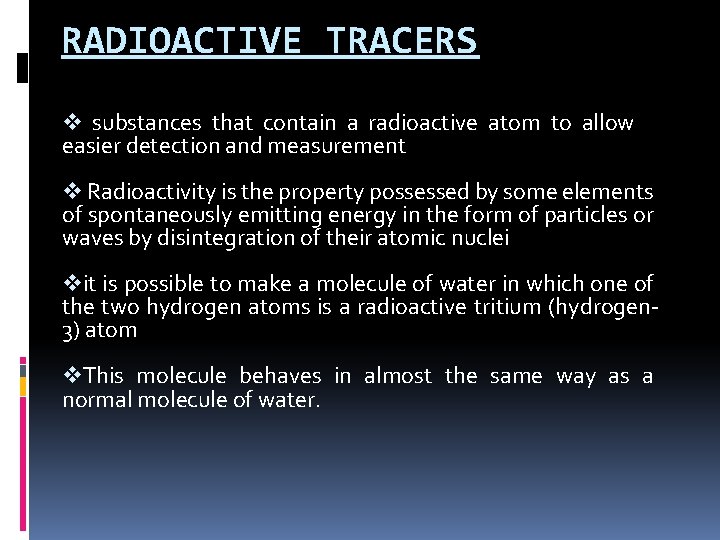 RADIOACTIVE TRACERS

❖ substances that contain a radioactive atom to allow easier detection and measurement

❖ Radioactivity is the property possessed by some elements of spontaneously emitting energy in the form of particles or waves by disintegration of their atomic nuclei

❖it is possible to make a molecule of water in which one of the two hydrogen atoms is a radioactive tritium (hydrogen-3) atom

❖This molecule behaves in almost the same way as a normal molecule of water.